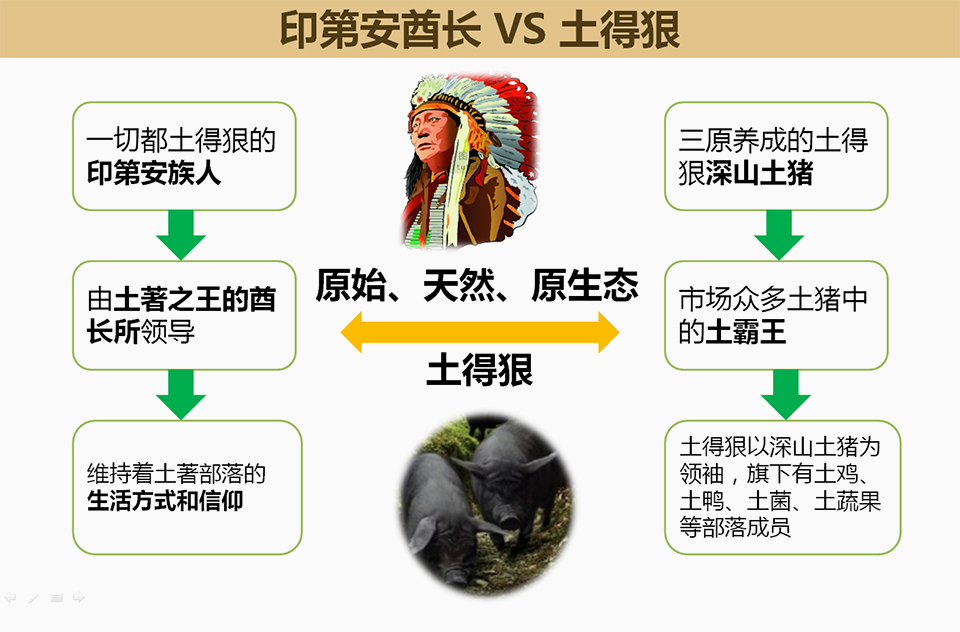 印第安酋长 VS 土得狠

一切都土得狠的印第安族人

由土著之王的酋长所领导

维持着土著部落的生活方式和信仰

原始、天然、原生态

土得狠

三原养成的土得狠深山土猪

市场众多土猪中的土霸王

土得狠以深山土猪为领袖，旗下有土鸡、土鸭、土菌、土蔬果等部落成员